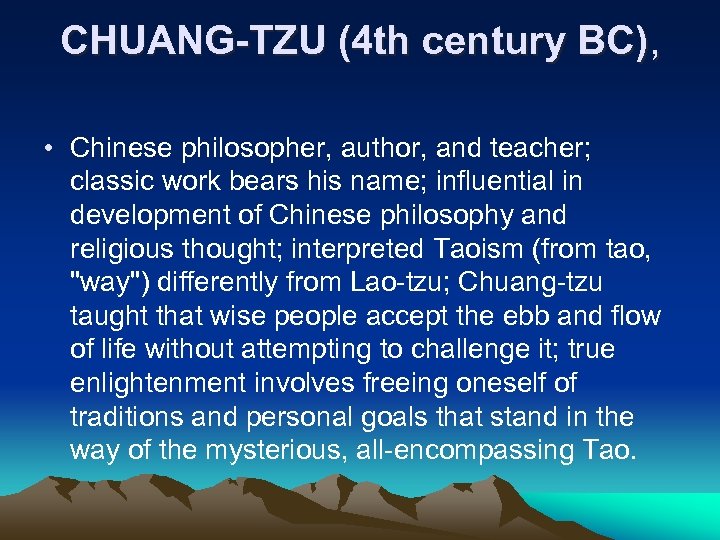 CHUANG-TZU (4th century BC),

• Chinese philosopher, author, and teacher; classic work bears his name; influential in development of Chinese philosophy and religious thought; interpreted Taoism (from tao, "way") differently from Lao-tzu; Chuang-tzu taught that wise people accept the ebb and flow of life without attempting to challenge it; true enlightenment involves freeing oneself of traditions and personal goals that stand in the way of the mysterious, all-encompassing Tao.